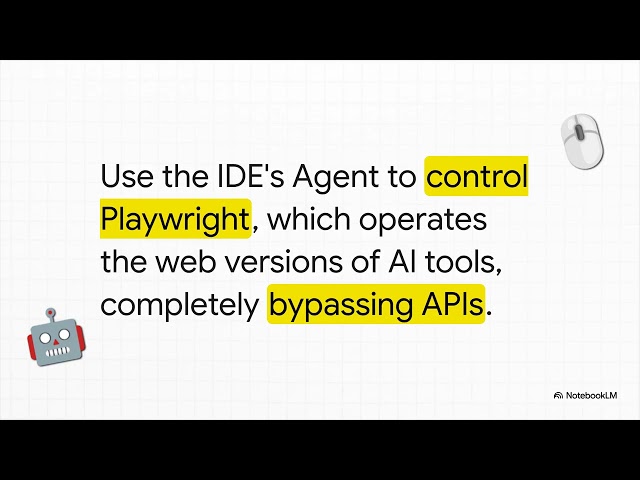 Use the IDE's Agent to control Playwright, which operates the web versions of AI tools, completely bypassing APIs.

NotebookLM